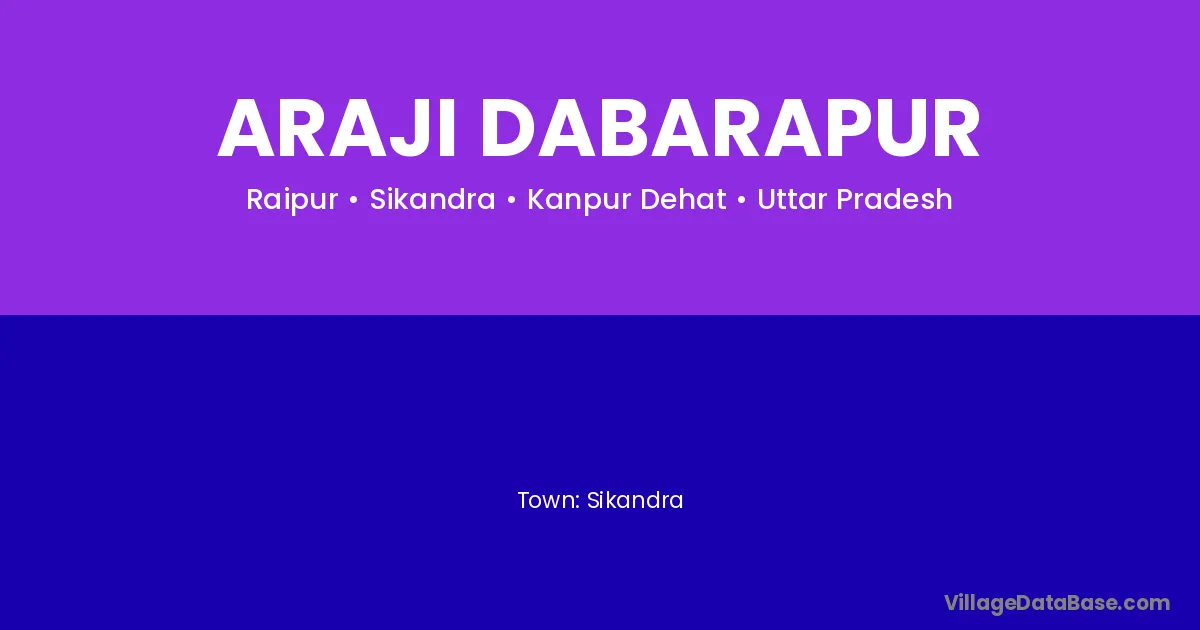 ARAJI DABARAPUR

Raipur • Sikandra • Kanpur Dehat • Uttar Pradesh

Town: Sikandra

VillageDataBase.com